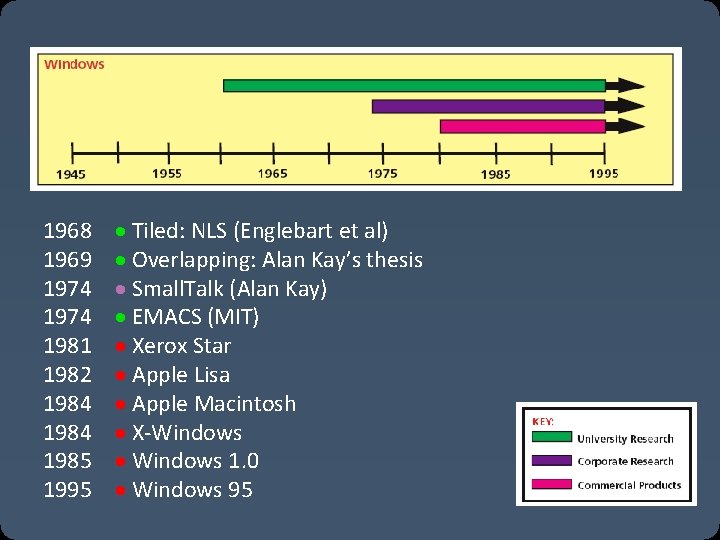 Windows

1945 1955 1965 1975 1985 1995

1968 • Tiled: NLS (Englebart et al)
1969 • Overlapping: Alan Kay's thesis
1974 • SmallTalk (Alan Kay)
1974 • EMACS (MIT)
1981 • Xerox Star
1982 • Apple Lisa
1984 • Apple Macintosh
1984 • X-Windows
1985 • Windows 1.0
1995 • Windows 95

KEY:
University Research
Corporate Research
Commercial Products